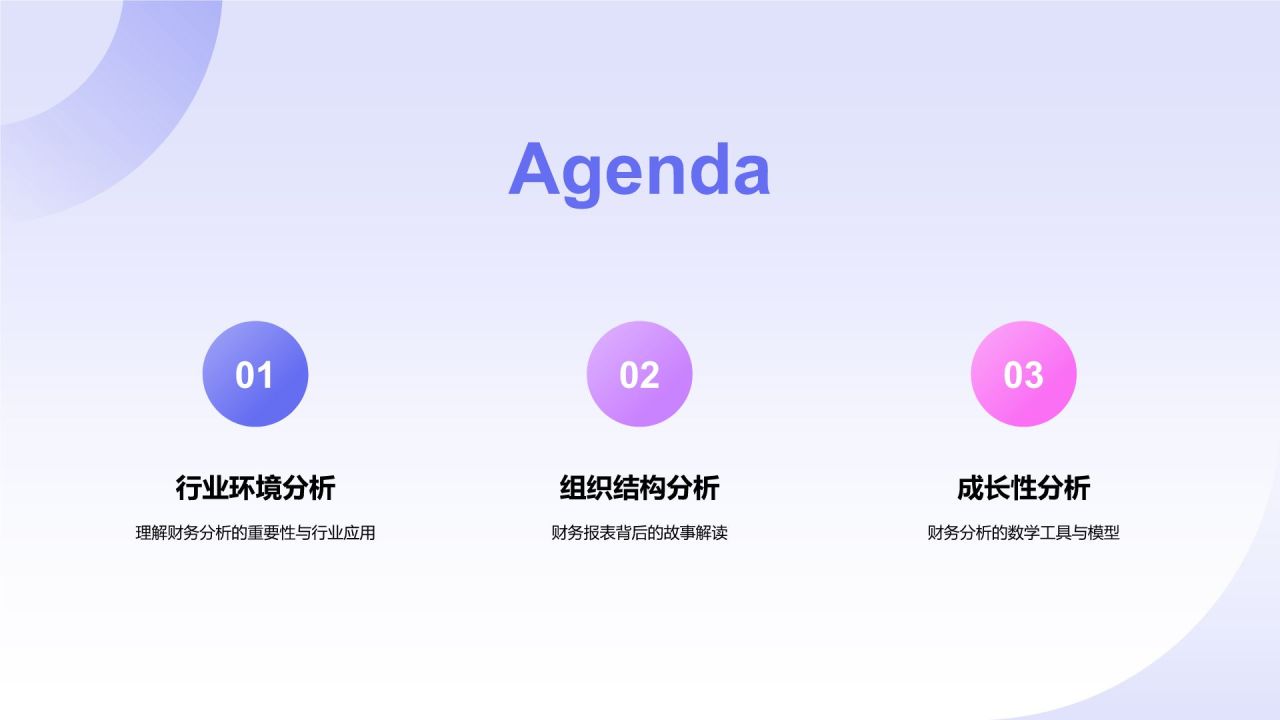 Agenda

01

行业环境分析

理解财务分析的重要性与行业应用

02

组织结构分析

财务报表背后的故事解读

03

成长性分析

财务分析的数学工具与模型